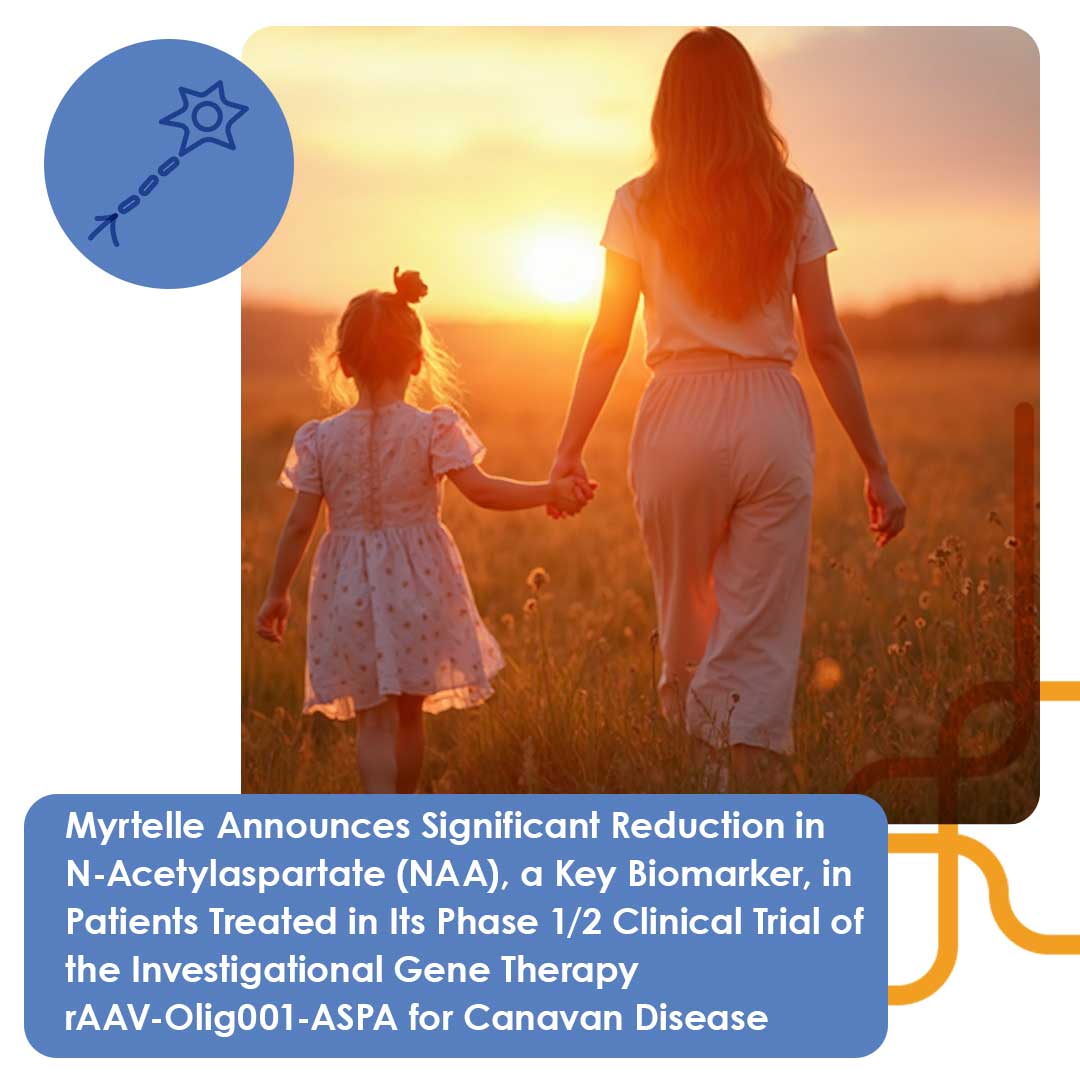 Myrtelle Announces Significant Reduction in N-Acetylaspartate (NAA), a Key Biomarker, in Patients Treated in Its Phase 1/2 Clinical Trial of the Investigational Gene Therapy rAAV-Olig001-ASPA for Canavan Disease